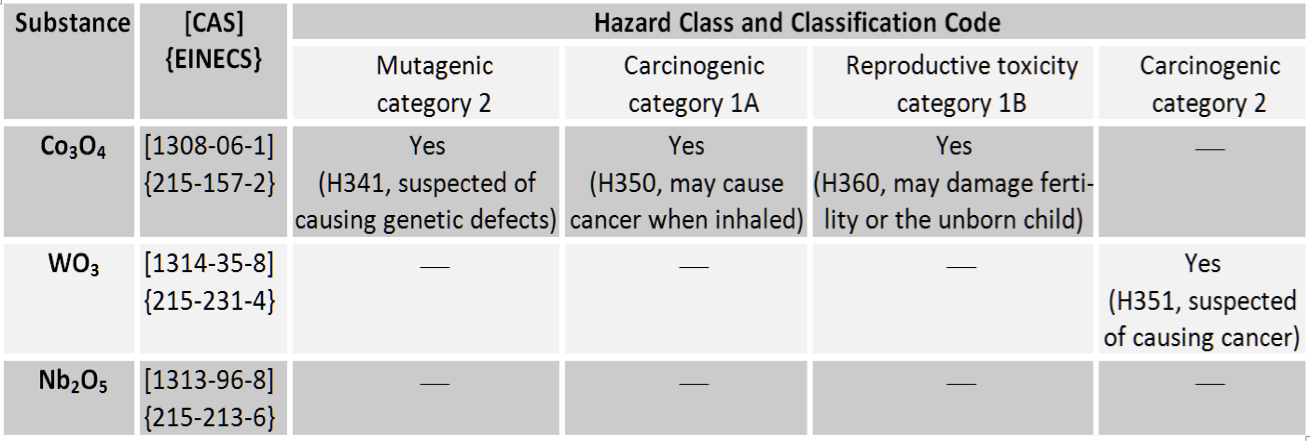 | Substance | [CAS] {EINECS} | Hazard Class and Classification Code | | | |
|---|---|---|---|---|---|
| | | Mutagenic category 2 | Carcinogenic category 1A | Reproductive toxicity category 1B | Carcinogenic category 2 |
| $Co_3O_4$ | [1308-06-1] {215-157-2} | Yes (H341, suspected of causing genetic defects) | Yes (H350, may cause cancer when inhaled) | Yes (H360, may damage fertility or the unborn child) | — |
| $WO_3$ | [1314-35-8] {215-231-4} | — | — | — | Yes (H351, suspected of causing cancer) |
| $Nb_2O_5$ | [1313-96-8] {215-213-6} | — | — | — | — |